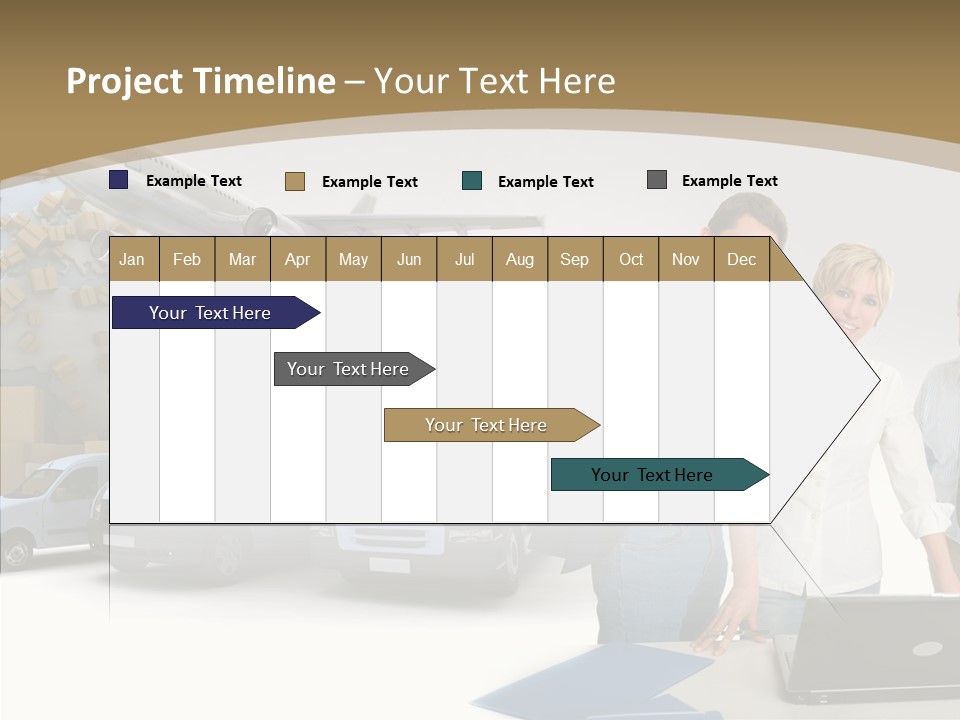 Project Timeline – Your Text Here

Example Text
Example Text
Example Text
Example Text

| Jan | Feb | Mar | Apr | May | Jun | Jul | Aug | Sep | Oct | Nov | Dec |
|---|---|---|---|---|---|---|---|---|---|---|---|

Your Text Here
Your Text Here
Your Text Here
Your Text Here